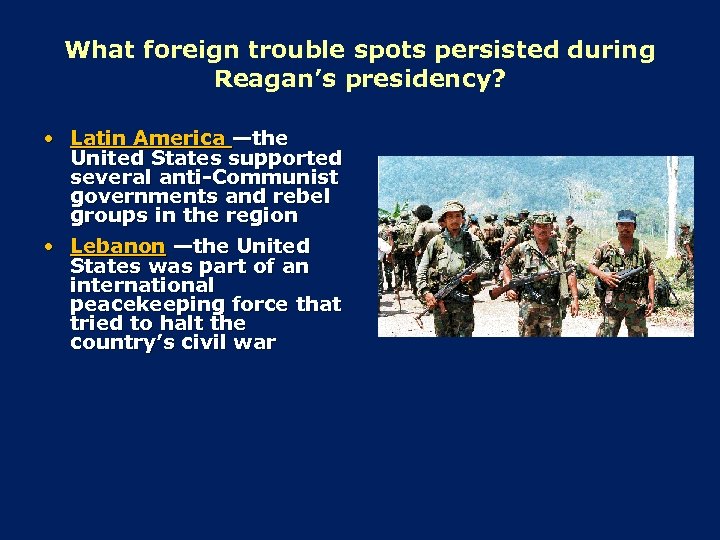 What foreign trouble spots persisted during Reagan's presidency?

• Latin America —the United States supported several anti-Communist governments and rebel groups in the region

• Lebanon —the United States was part of an international peacekeeping force that tried to halt the country's civil war